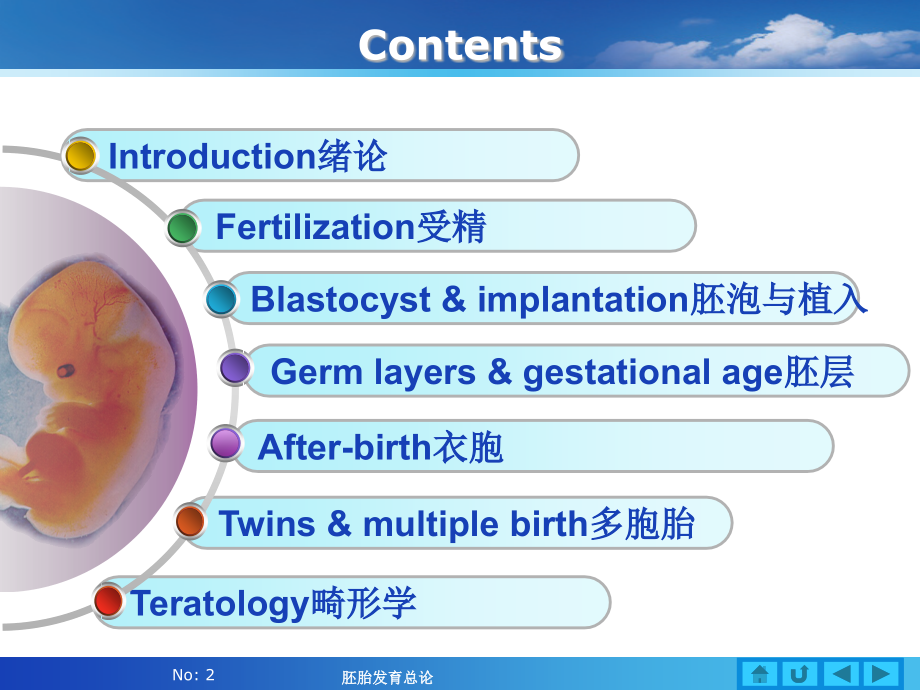 Contents

Introduction绪论

Fertilization受精

Blastocyst & implantation胚泡与植入

Germ layers & gestational age胚层

After-birth衣胞

Twins & multiple birth多胞胎

Teratology畸形学

No: 2

胚胎发育总论